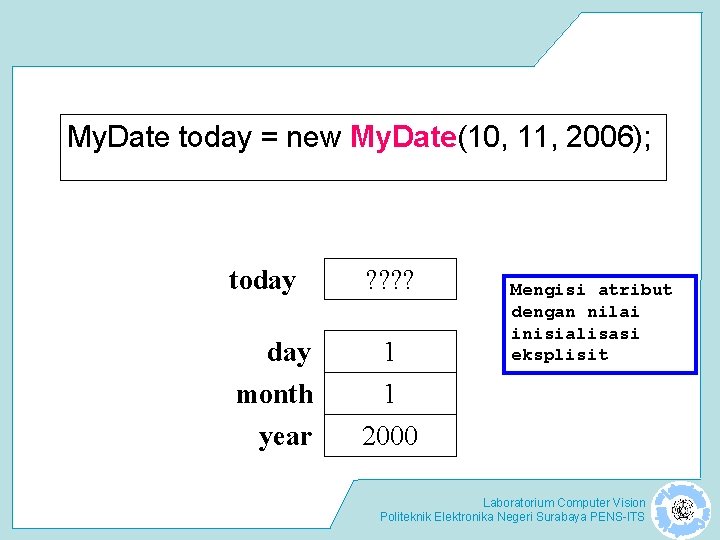 MyDate today = new MyDate(10, 11, 2006);

today ????

day 1
month 1
year 2000

Mengisi atribut dengan nilai inisialisasi eksplisit

Laboratorium Computer Vision
Politeknik Elektronika Negeri Surabaya PENS-ITS